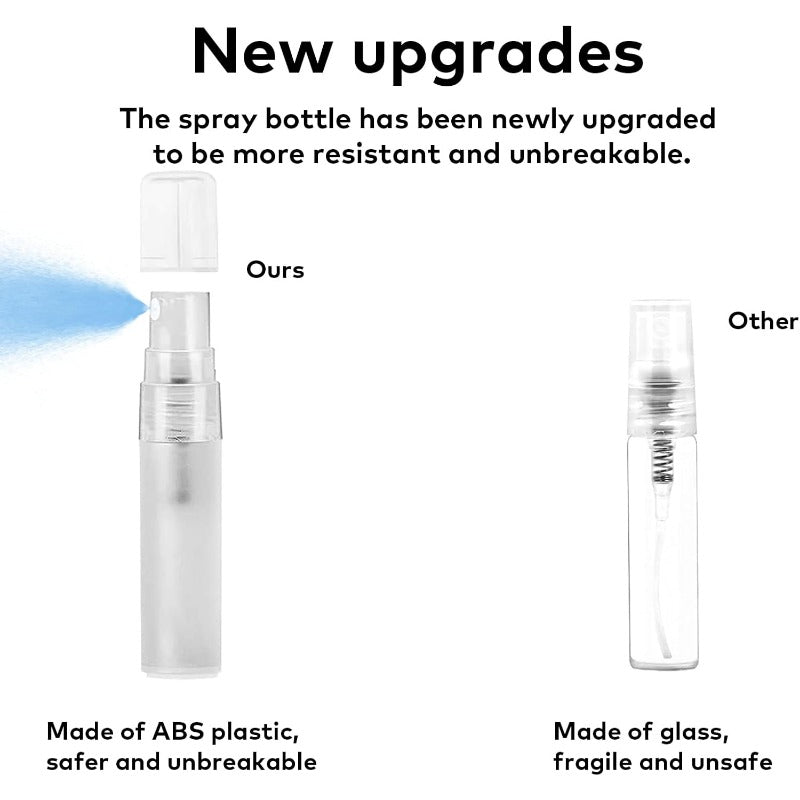 New upgrades

The spray bottle has been newly upgraded to be more resistant and unbreakable.

Ours

Other

Made of ABS plastic, safer and unbreakable

Made of glass, fragile and unsafe